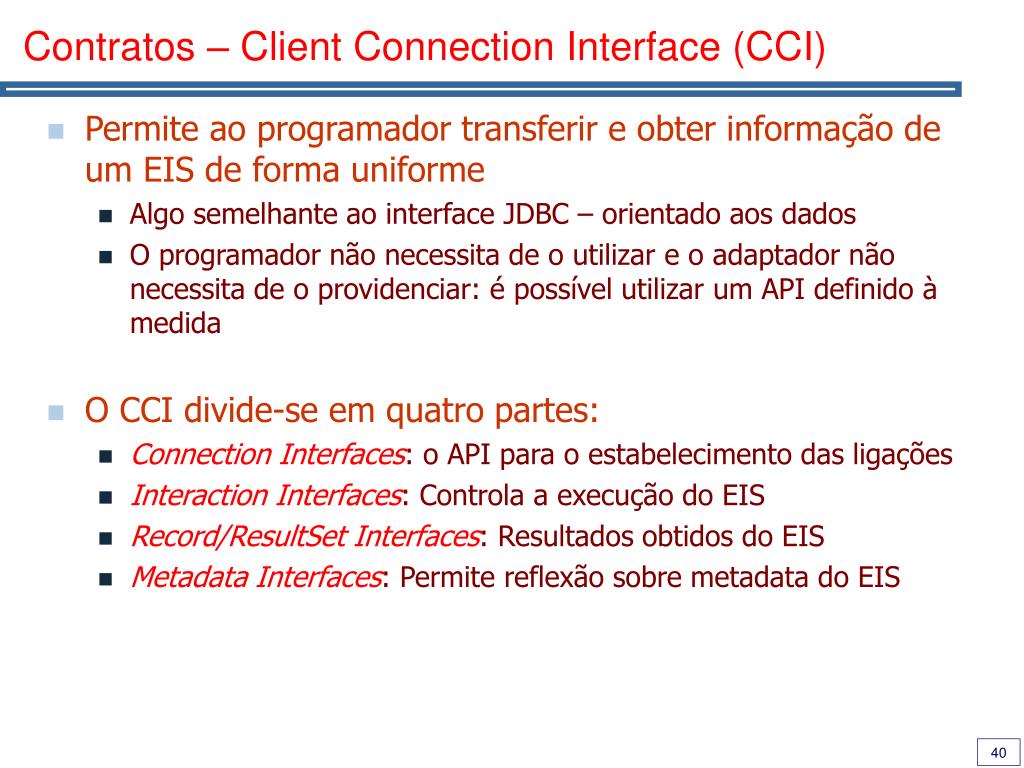 Contratos – Client Connection Interface (CCI)

Permite ao programador transferir e obter informação de um EIS de forma uniforme

Algo semelhante ao interface JDBC – orientado aos dados

O programador não necessita de o utilizar e o adaptador não necessita de o providenciar: é possível utilizar um API definido à medida

O CCI divide-se em quatro partes:

Connection Interfaces: o API para o estabelecimento das ligações

Interaction Interfaces: Controla a execução do EIS

Record/ResultSet Interfaces: Resultados obtidos do EIS

Metadata Interfaces: Permite reflexão sobre metadata do EIS

40